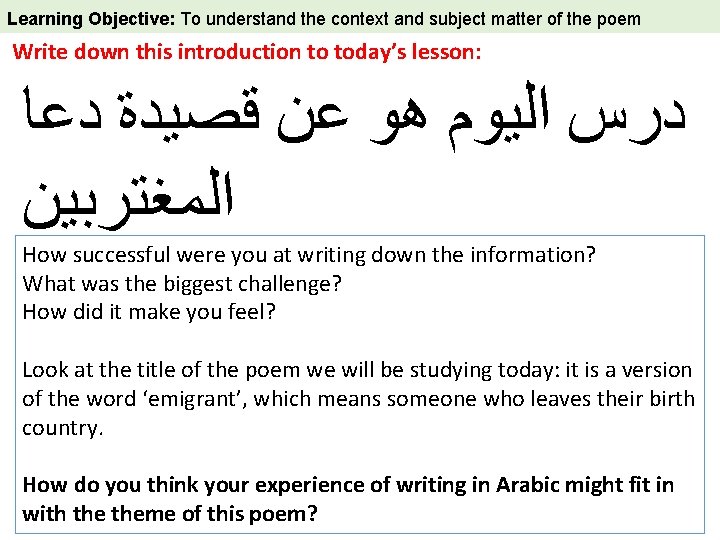 Learning Objective: To understand the context and subject matter of the poem

Write down this introduction to today's lesson:

درس اليوم هو عن قصيدة دعا المغتربين

How successful were you at writing down the information?
What was the biggest challenge?
How did it make you feel?

Look at the title of the poem we will be studying today: it is a version of the word 'emigrant', which means someone who leaves their birth country.

How do you think your experience of writing in Arabic might fit in with the theme of this poem?